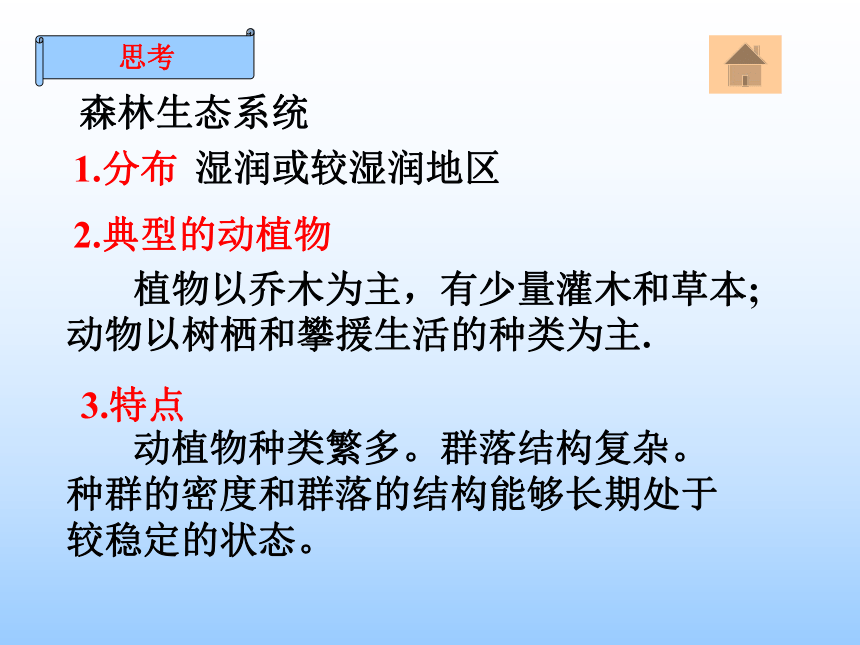 思考

森林生态系统

1.分布 湿润或较湿润地区

2.典型的动植物

植物以乔木为主，有少量灌木和草本;动物以树栖和攀援生活的种类为主.

3.特点

动植物种类繁多。群落结构复杂。种群的密度和群落的结构能够长期处于较稳定的状态。